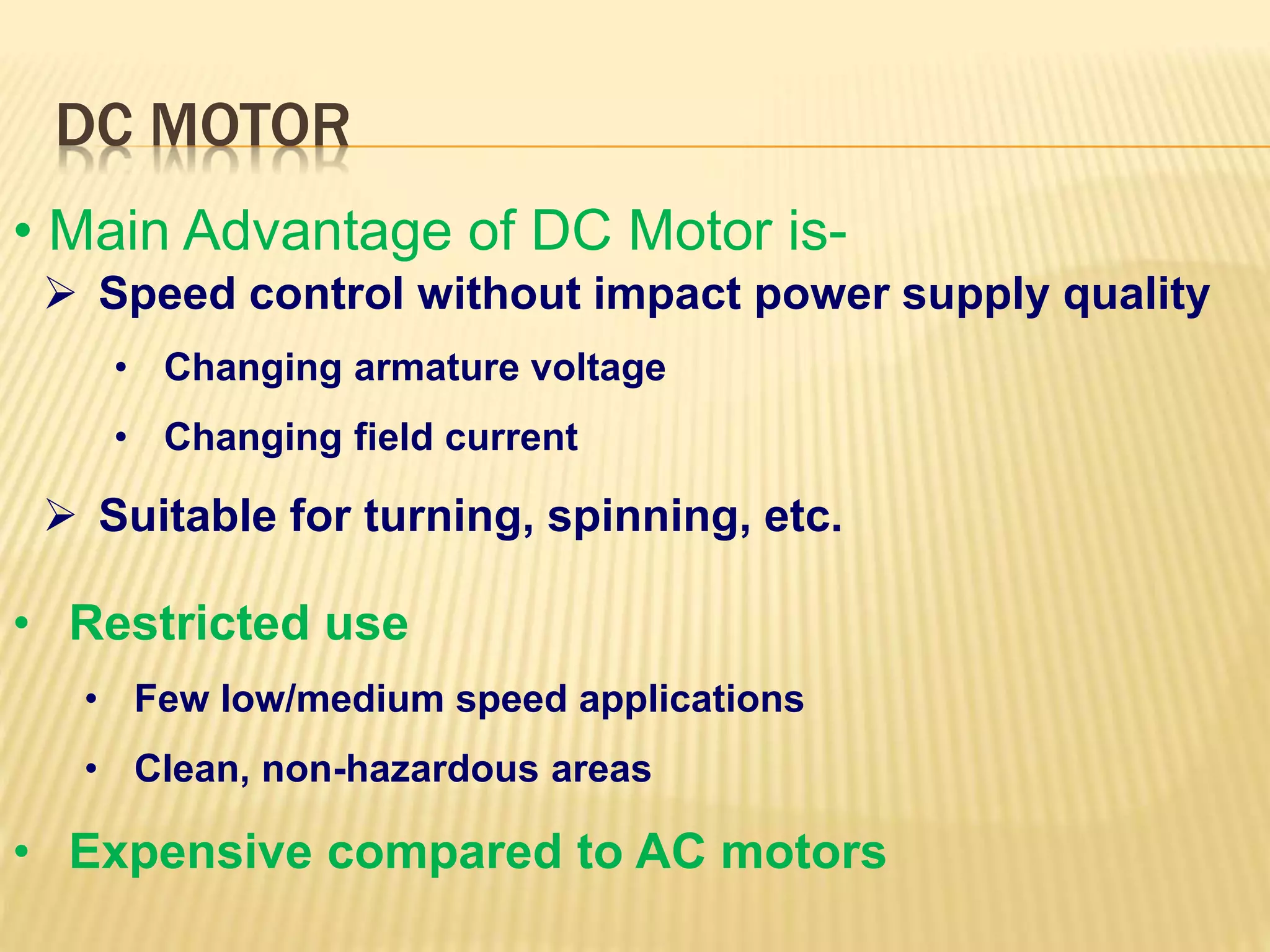 DC MOTOR

• Main Advantage of DC Motor is-

➢ Speed control without impact power supply quality

• Changing armature voltage

• Changing field current

➢ Suitable for turning, spinning, etc.

• Restricted use

• Few low/medium speed applications

• Clean, non-hazardous areas

• Expensive compared to AC motors